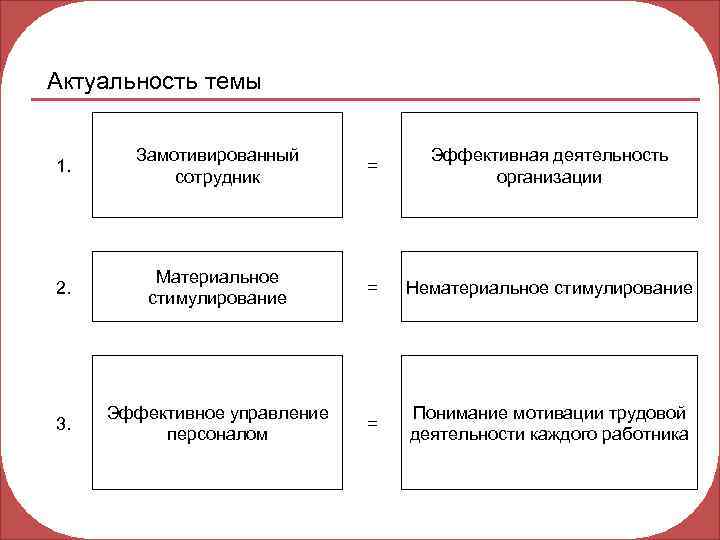 Актуальность темы

1. Замотивированный сотрудник = Эффективная деятельность организации

2. Материальное стимулирование = Нематериальное стимулирование

3. Эффективное управление персоналом = Понимание мотивации трудовой деятельности каждого работника